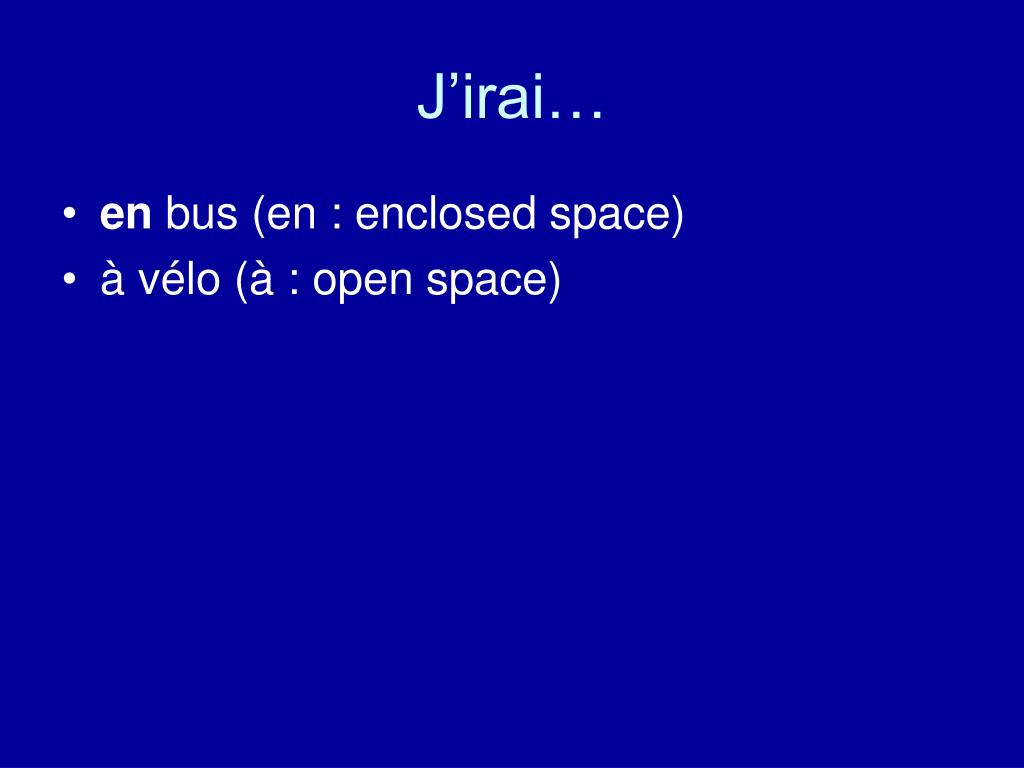 J’irai…

• en bus (en : enclosed space)
• à vélo (à : open space)